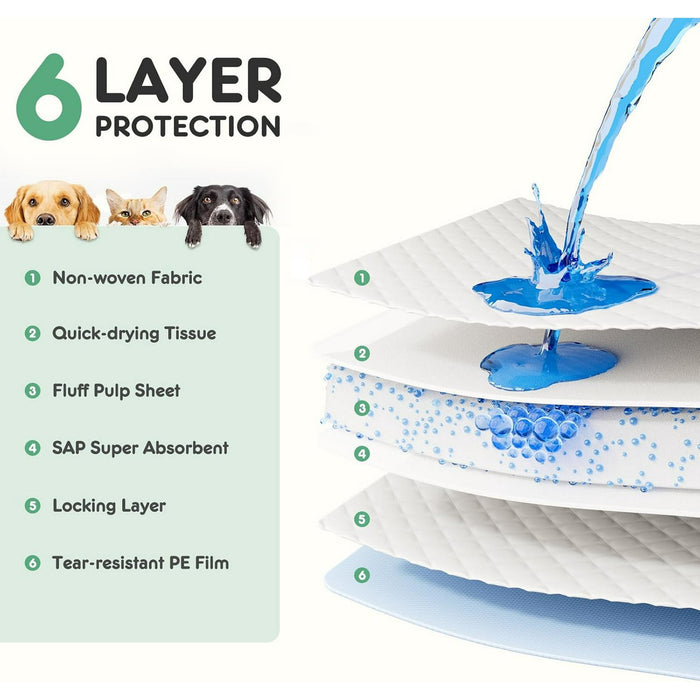 6 LAYER PROTECTION

1 Non-woven Fabric

2 Quick-drying Tissue

3 Fluff Pulp Sheet

4 SAP Super Absorbent

5 Locking Layer

6 Tear-resistant PE Film

1

2

3

4

5

6